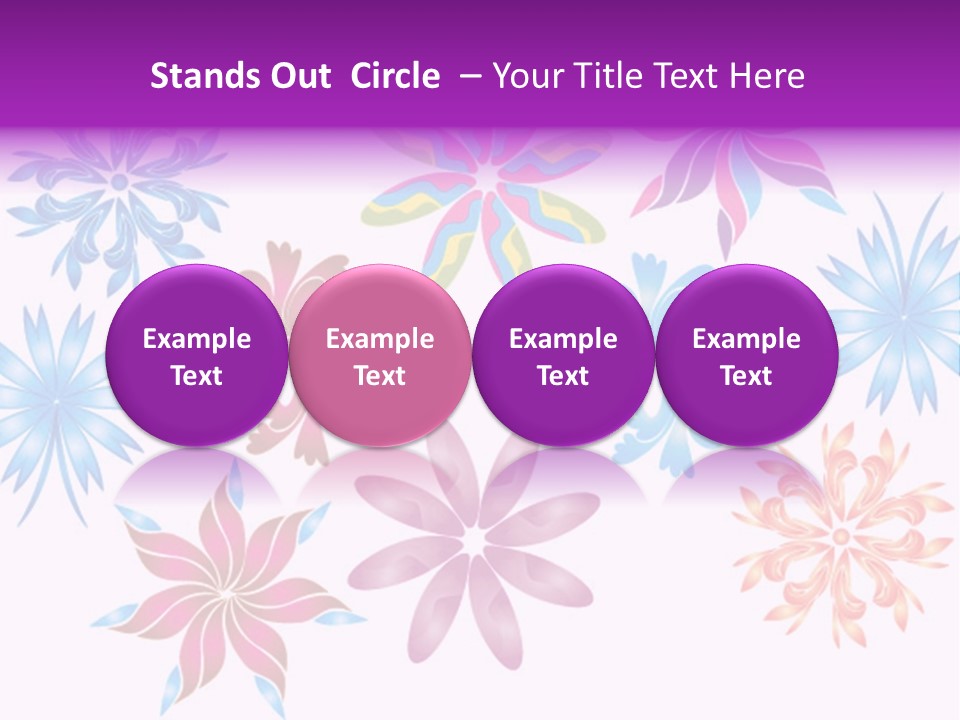 Stands Out Circle – Your Title Text Here

Example Text

Example Text

Example Text

Example Text